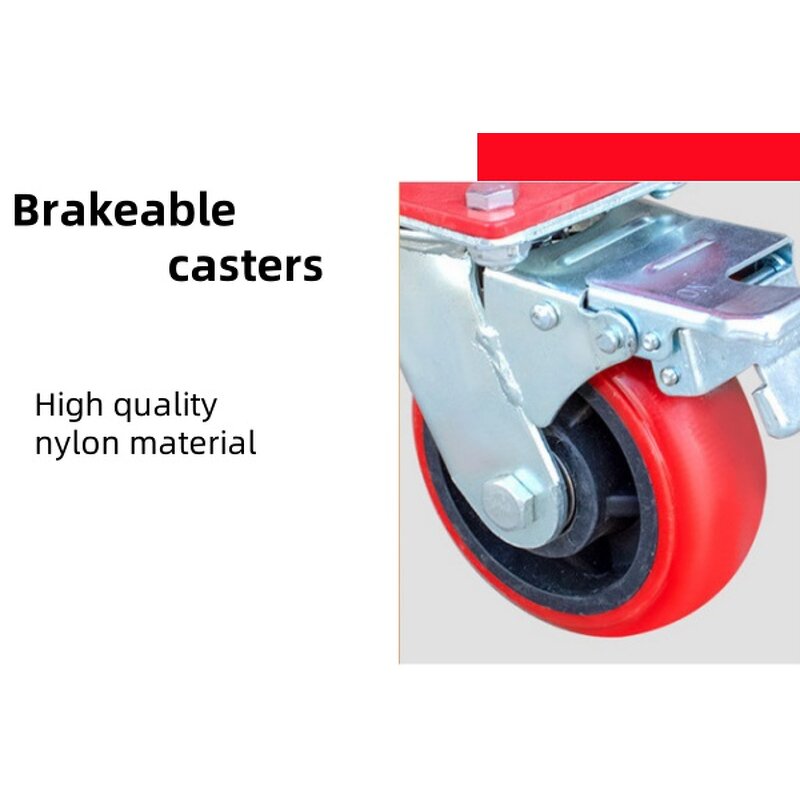 Brakeable casters

High quality nylon material